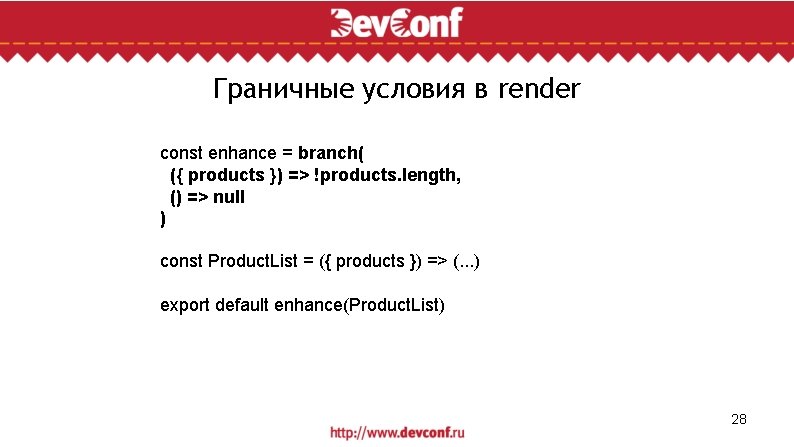 DevConf

Граничные условия в render

const enhance = branch(
({ products }) => !products.length,
() => null
)

const ProductList = ({ products }) => (...)

export default enhance(ProductList)

28

http://www.devconf.ru